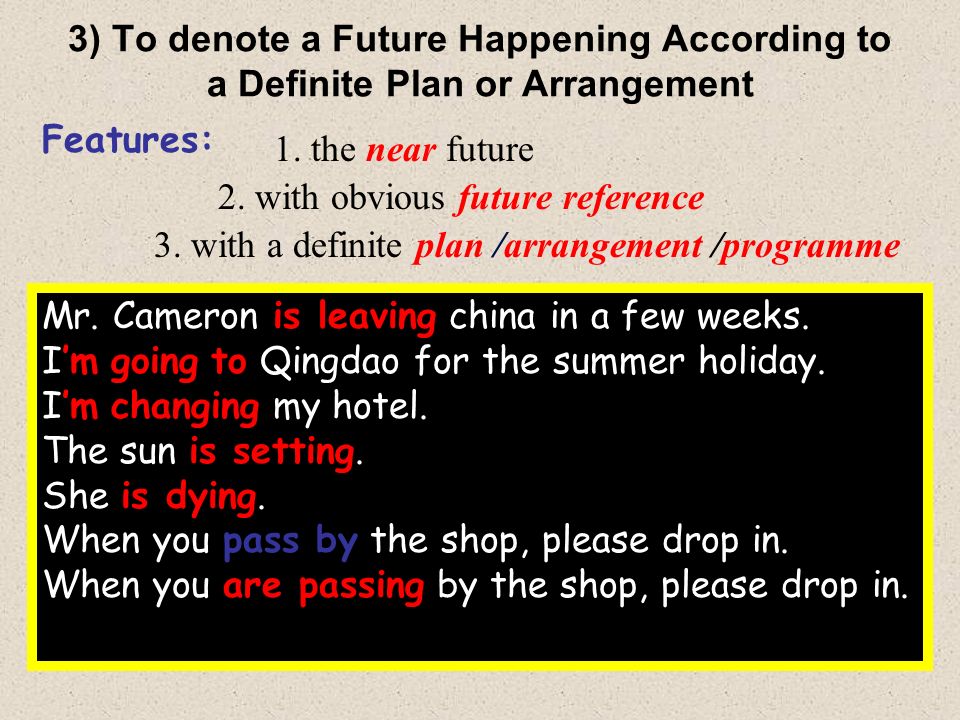 3) To denote a Future Happening According to a Definite Plan or Arrangement

Features:
1. the near future
2. with obvious future reference
3. with a definite plan /arrangement /programme

Mr. Cameron is leaving china in a few weeks.
I'm going to Qingdao for the summer holiday.
I'm changing my hotel.
The sun is setting.
She is dying.
When you pass by the shop, please drop in.
When you are passing by the shop, please drop in.